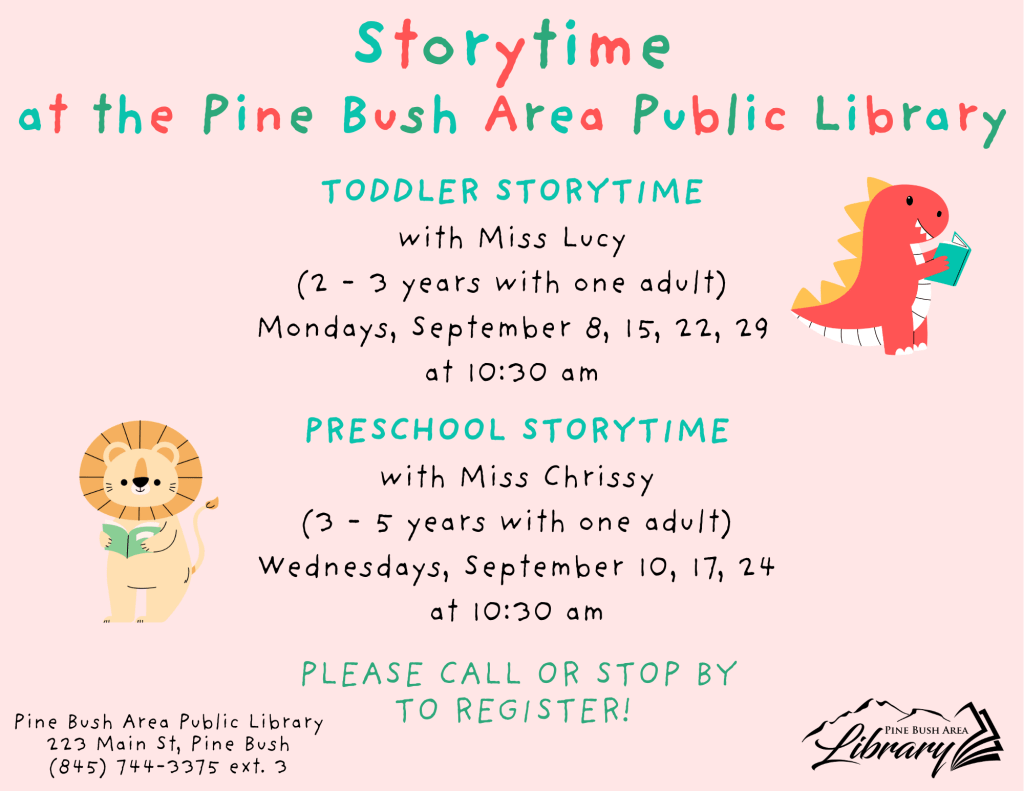 Storytime
at the Pine Bush Area Public Library

TODDLER STORYTIME
with Miss Lucy
(2 - 3 years with one adult)
Mondays, September 8, 15, 22, 29
at 10:30 am

PRESCHOOL STORYTIME
with Miss Chrissy
(3 - 5 years with one adult)
Wednesdays, September 10, 17, 24
at 10:30 am

PLEASE CALL OR STOP BY TO REGISTER!

Pine Bush Area Public Library
223 Main St, Pine Bush
(845) 744-3375 ext. 3

PINE BUSH AREA
Library